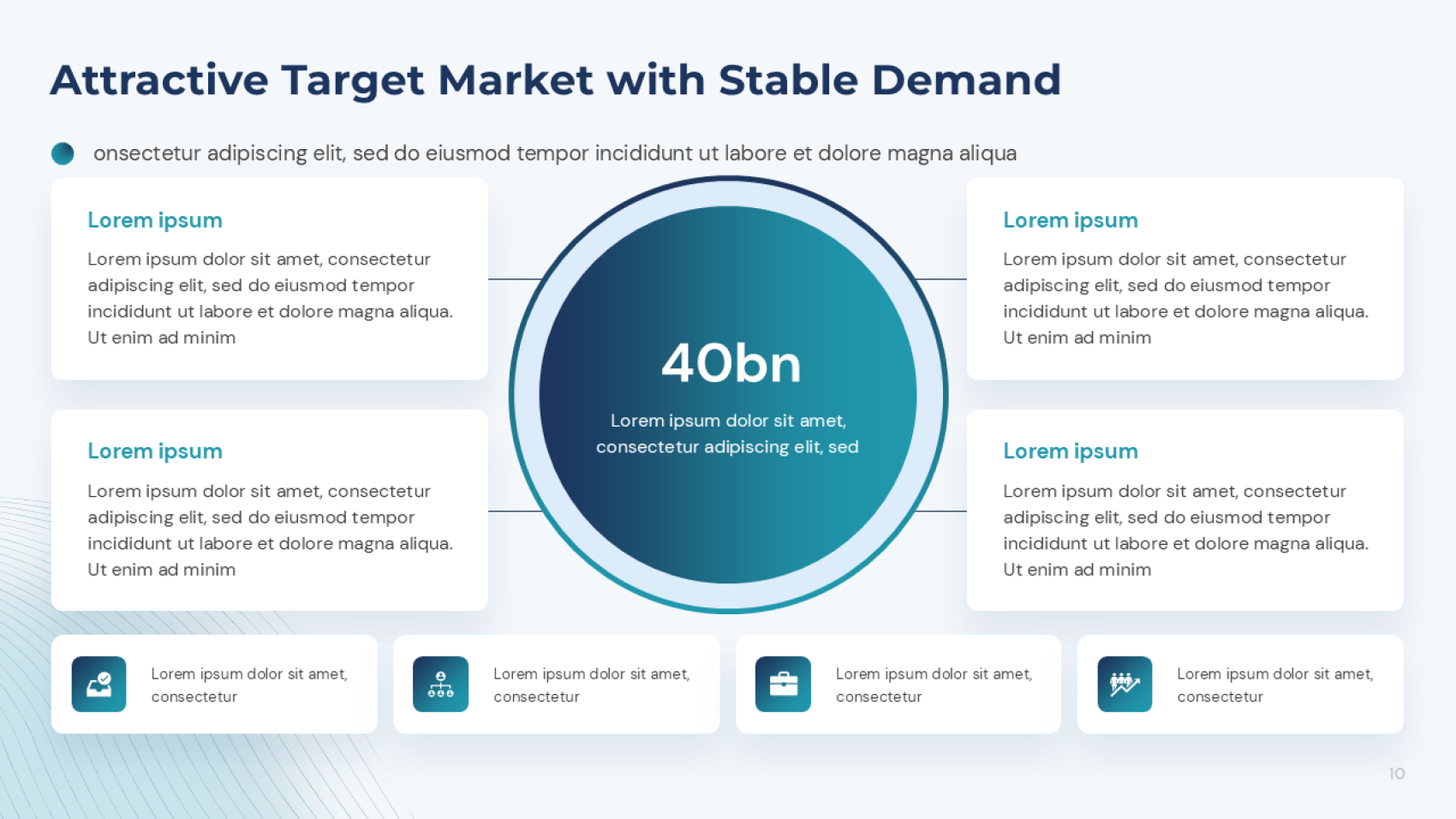 Attractive Target Market with Stable Demand

onsectetur adipiscing elit, sed do eiusmod tempor incididunt ut labore et dolore magna aliqua

Lorem ipsum

Lorem ipsum dolor sit amet, consectetur adipiscing elit, sed do eiusmod tempor incididunt ut labore et dolore magna aliqua. Ut enim ad minim

Lorem ipsum

Lorem ipsum dolor sit amet, consectetur adipiscing elit, sed do eiusmod tempor incididunt ut labore et dolore magna aliqua. Ut enim ad minim

40bn

Lorem ipsum dolor sit amet, consectetur adipiscing elit, sed

Lorem ipsum

Lorem ipsum dolor sit amet, consectetur adipiscing elit, sed do eiusmod tempor incididunt ut labore et dolore magna aliqua. Ut enim ad minim

Lorem ipsum

Lorem ipsum dolor sit amet, consectetur adipiscing elit, sed do eiusmod tempor incididunt ut labore et dolore magna aliqua. Ut enim ad minim

Lorem ipsum dolor sit amet, consectetur

Lorem ipsum dolor sit amet, consectetur

Lorem ipsum dolor sit amet, consectetur

Lorem ipsum dolor sit amet, consectetur

10